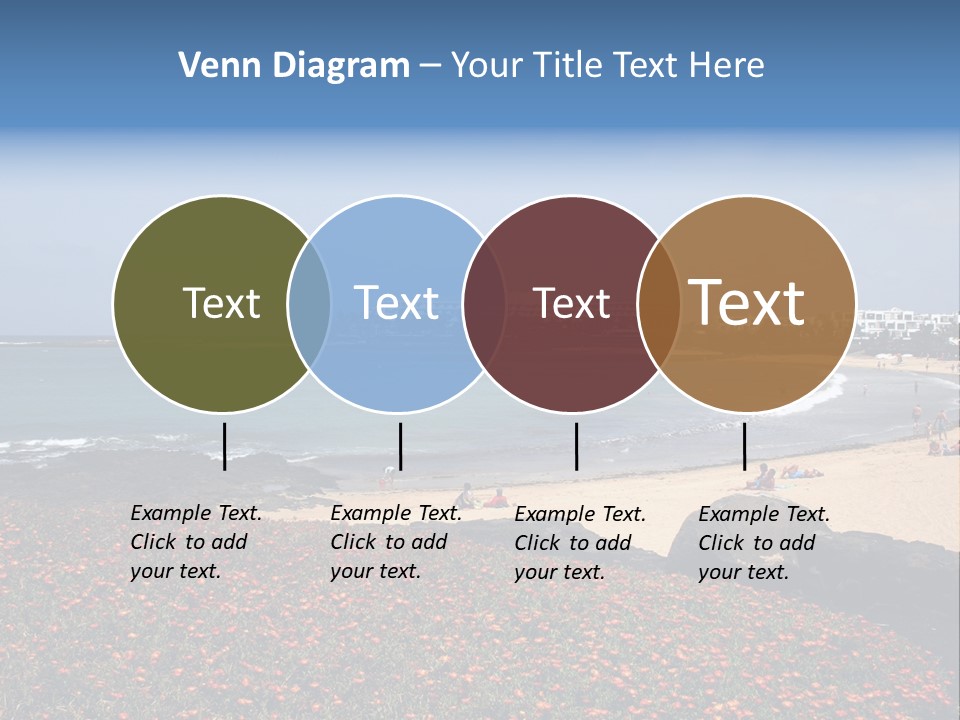 Venn Diagram – Your Title Text Here

Text

Text

Text

Text

Example Text. Click to add your text.

Example Text. Click to add your text.

Example Text. Click to add your text.

Example Text. Click to add your text.